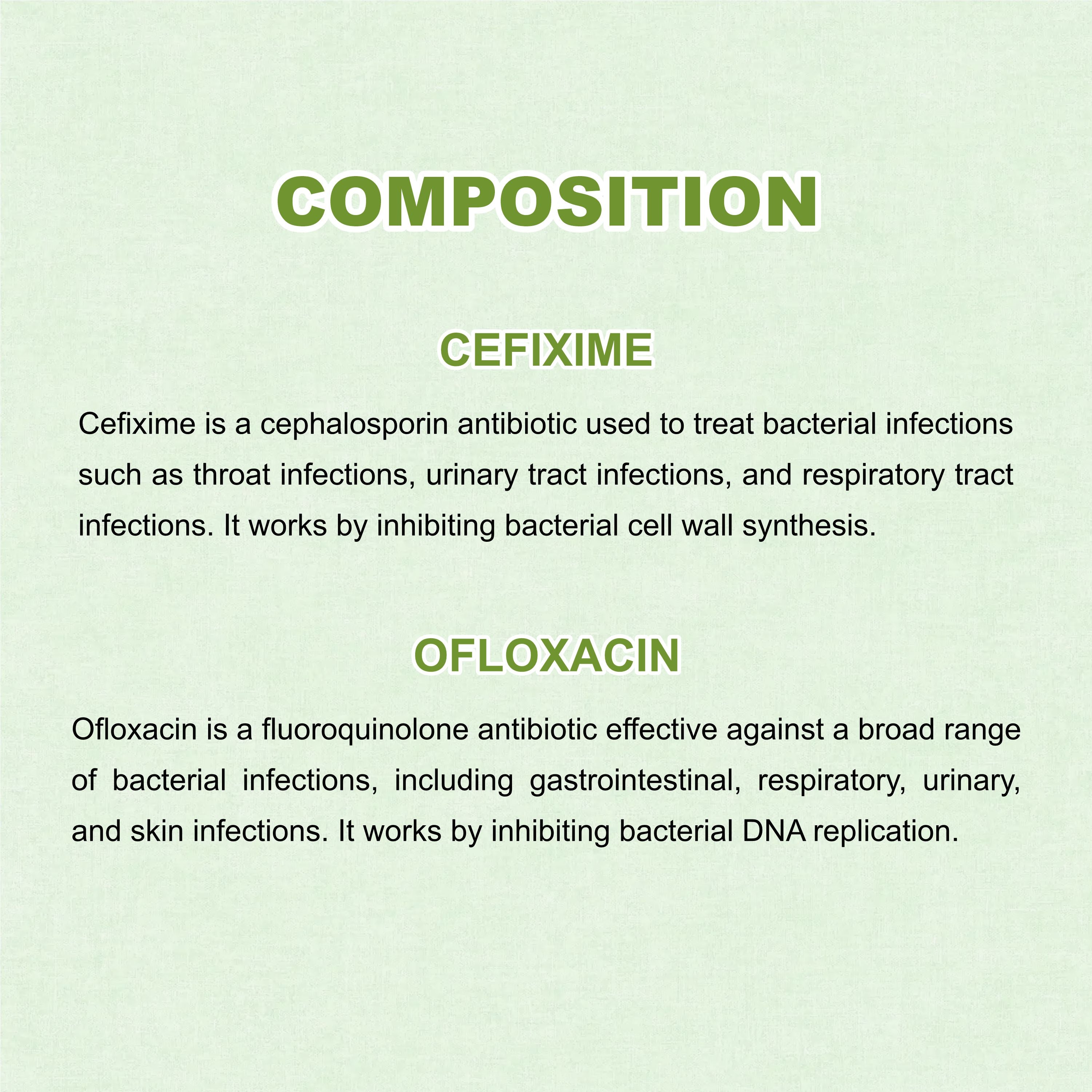 COMPOSITION

CEFIXIME

Cefixime is a cephalosporin antibiotic used to treat bacterial infections such as throat infections, urinary tract infections, and respiratory tract infections. It works by inhibiting bacterial cell wall synthesis.

OFLOXACIN

Ofloxacin is a fluoroquinolone antibiotic effective against a broad range of bacterial infections, including gastrointestinal, respiratory, urinary, and skin infections. It works by inhibiting bacterial DNA replication.